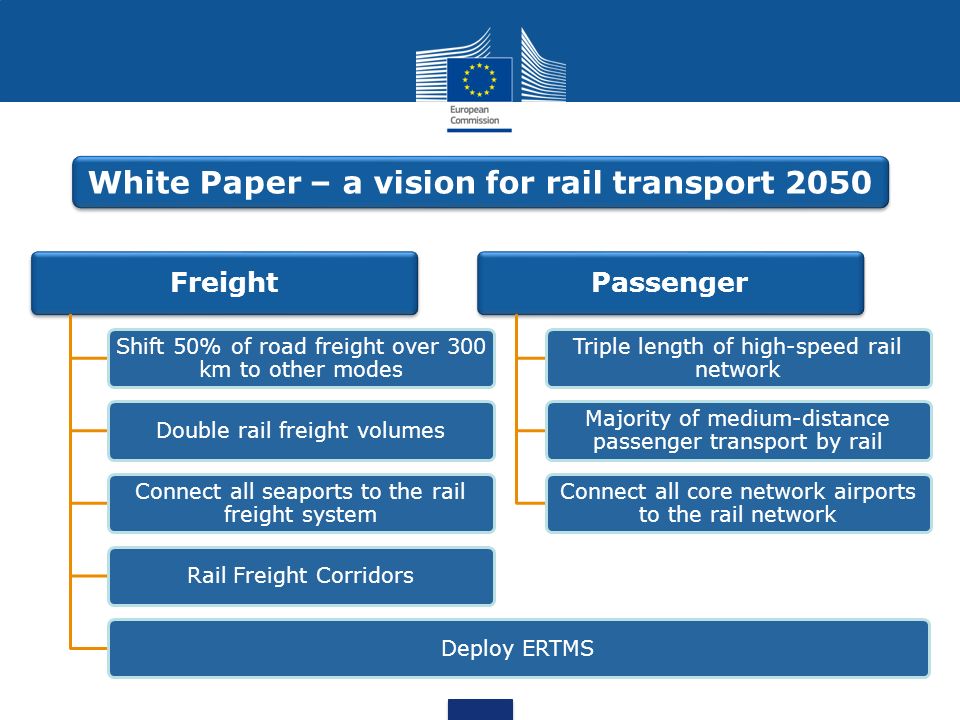 European Commission

White Paper – a vision for rail transport 2050

Freight

Shift 50% of road freight over 300 km to other modes

Double rail freight volumes

Connect all seaports to the rail freight system

Rail Freight Corridors

Passenger

Triple length of high-speed rail network

Majority of medium-distance passenger transport by rail

Connect all core network airports to the rail network

Deploy ERTMS